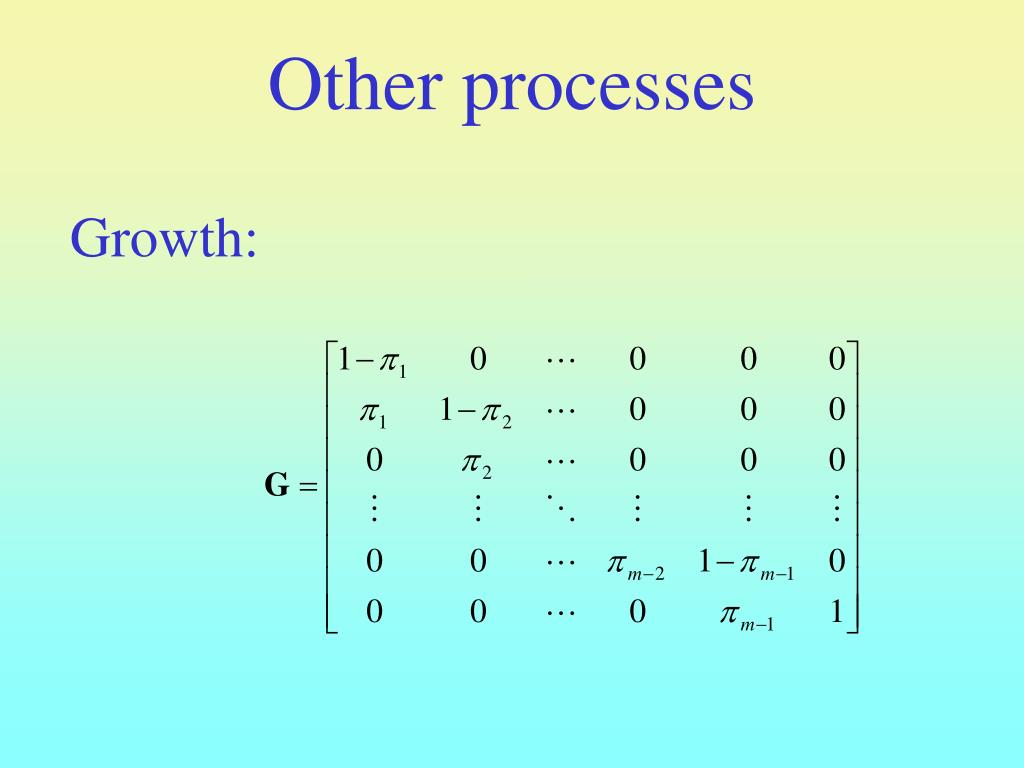 Other processes

Growth:

$\mathbf{G} = \begin{bmatrix} 1-\pi_1 & 0 & \cdots & 0 & 0 & 0 \\ \pi_1 & 1-\pi_2 & \cdots & 0 & 0 & 0 \\ 0 & \pi_2 & \cdots & 0 & 0 & 0 \\ \vdots & \vdots & \ddots & \vdots & \vdots & \vdots \\ 0 & 0 & \cdots & \pi_{m-2} & 1-\pi_{m-1} & 0 \\ 0 & 0 & \cdots & 0 & \pi_{m-1} & 1 \end{bmatrix}$